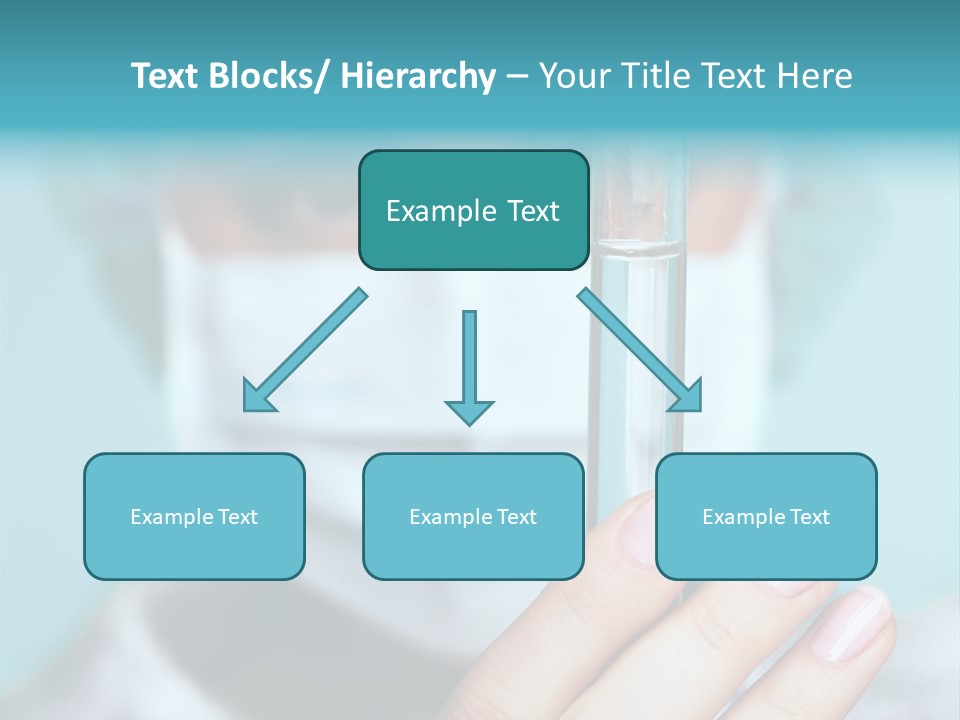 Text Blocks/ Hierarchy – Your Title Text Here

Example Text

Example Text

Example Text

Example Text